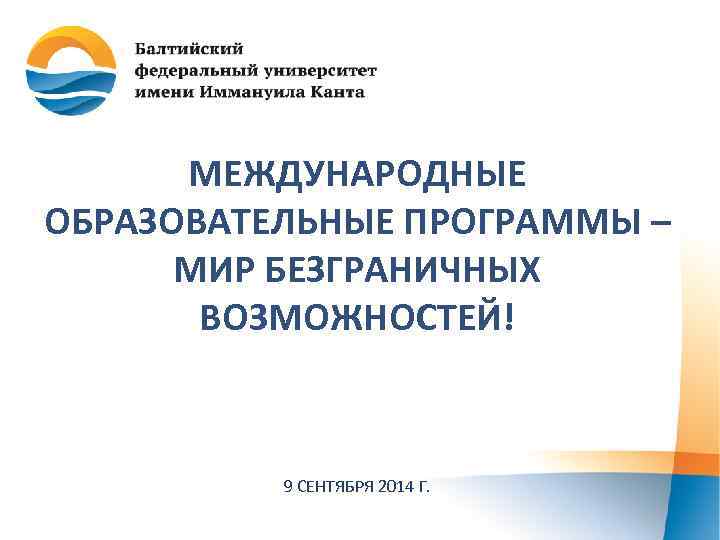 Балтийский федеральный университет имени Иммануила Канта

МЕЖДУНАРОДНЫЕ ОБРАЗОВАТЕЛЬНЫЕ ПРОГРАММЫ – МИР БЕЗГРАНИЧНЫХ ВОЗМОЖНОСТЕЙ!

9 СЕНТЯБРЯ 2014 Г.